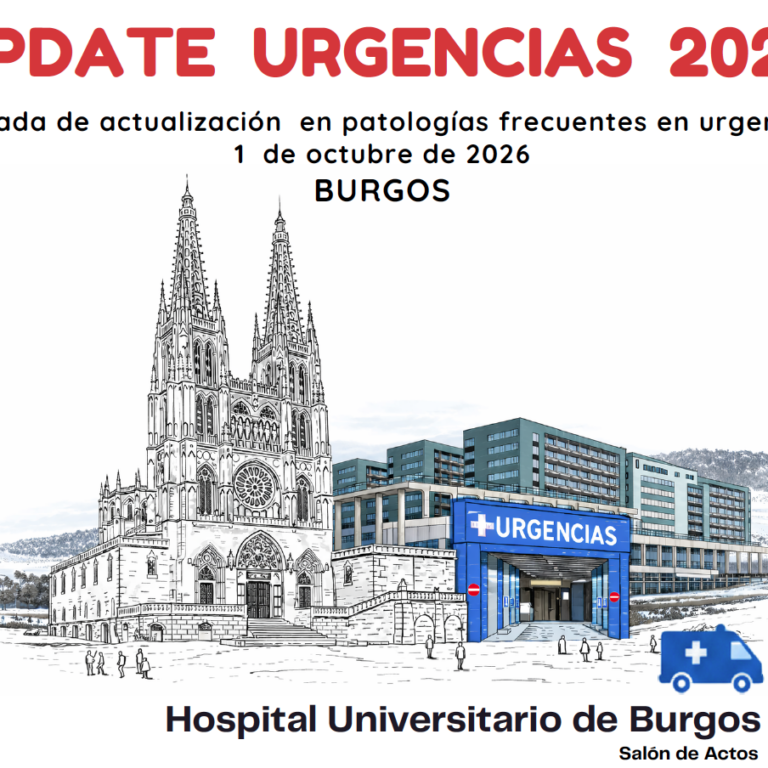 PDATE URGENCIAS 202

ada de actualización en patologías frecuentes en urgen

1 de octubre de 2026

BURGOS

URGENCIAS

Hospital Universitario de Burgos

Salón de Actos